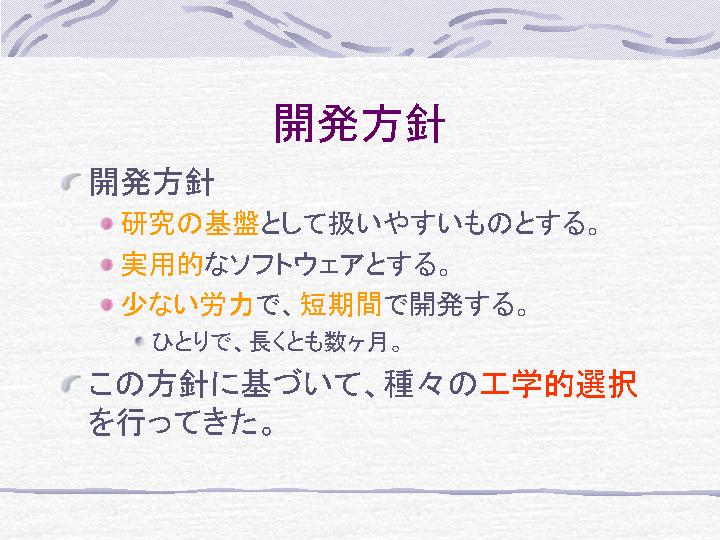 開発方針

開発方針

研究の基盤として扱いやすいものとする。

実用的なソフトウェアとする。

少ない労力で、短期間で開発する。

ひとりで、長くとも数ヶ月。

この方針に基づいて、種々の工学的選択を行ってきた。